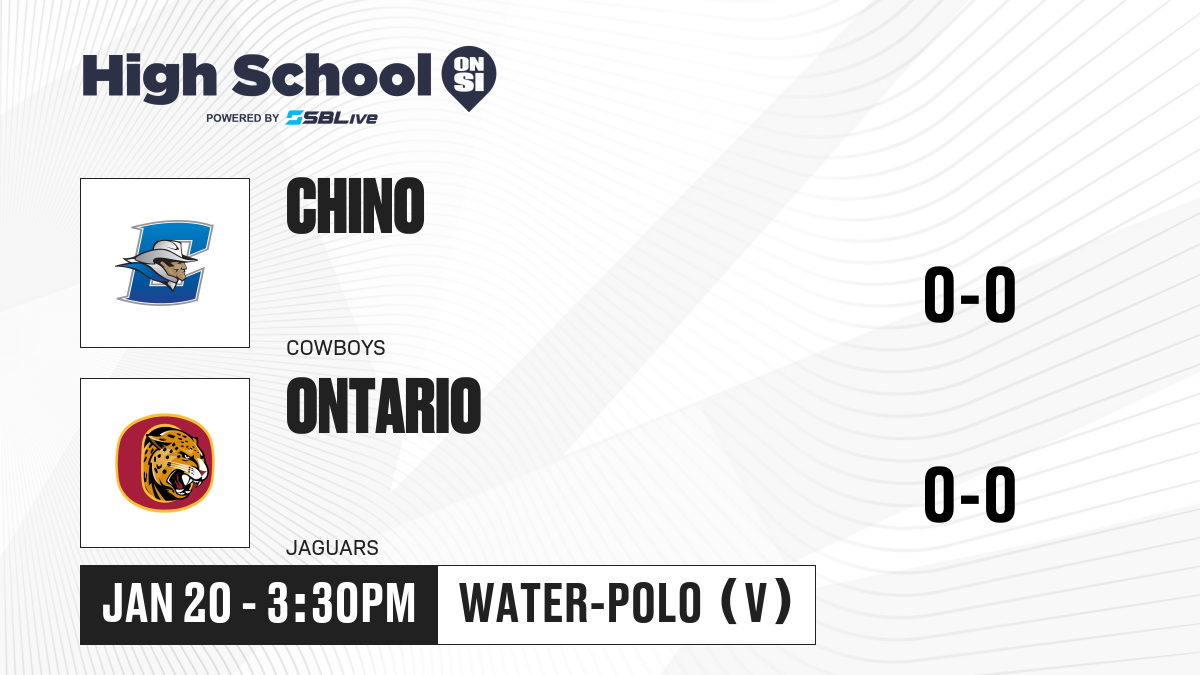 High School ON SI
POWERED BY SBLive

CHINO
COWBOYS
0-0

ONTARIO
JAGUARS
0-0

JAN 20 - 3:30PM
WATER-POLO (V)